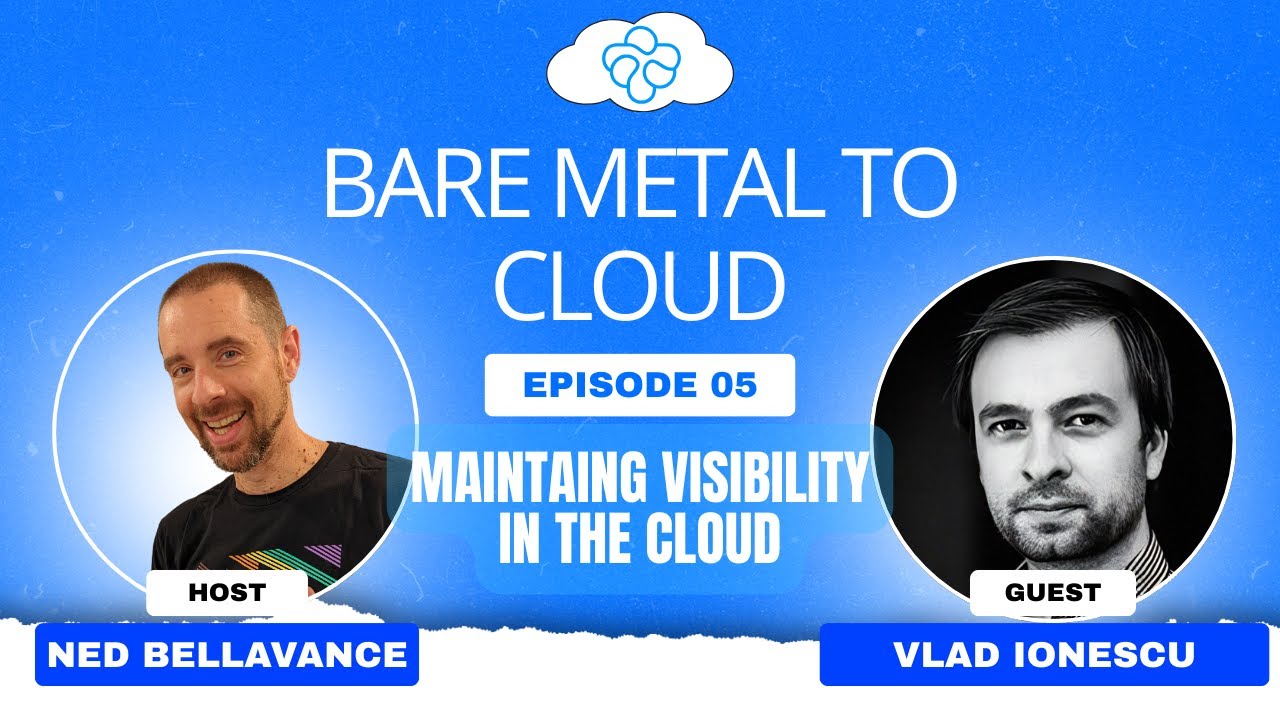 BARE METAL TO CLOUD

EPISODE 05

MAINTAING VISIBILITY IN THE CLOUD

HOST

NED BELLAVANCE

GUEST

VLAD IONESCU